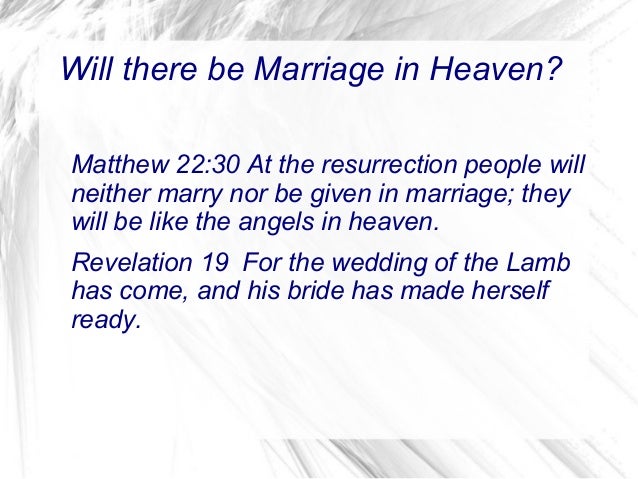 Will there be Marriage in Heaven?

Matthew 22:30 At the resurrection people will neither marry nor be given in marriage; they will be like the angels in heaven.

Revelation 19 For the wedding of the Lamb has come, and his bride has made herself ready.